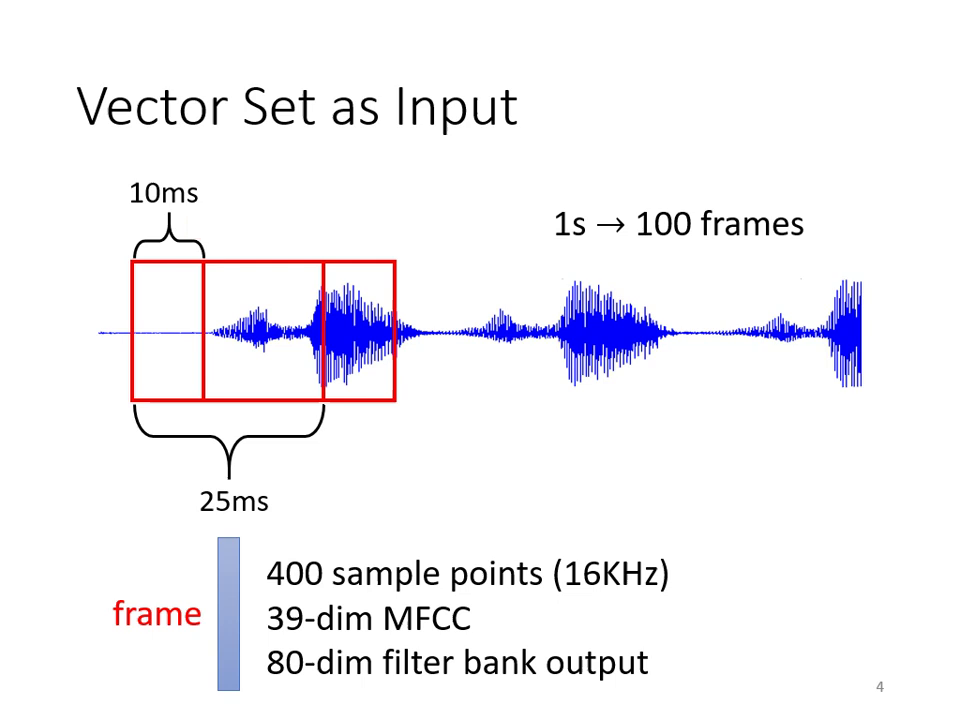 Vector Set as Input

10ms

1s → 100 frames

25ms

frame

400 sample points (16KHz)
39-dim MFCC
80-dim filter bank output

4